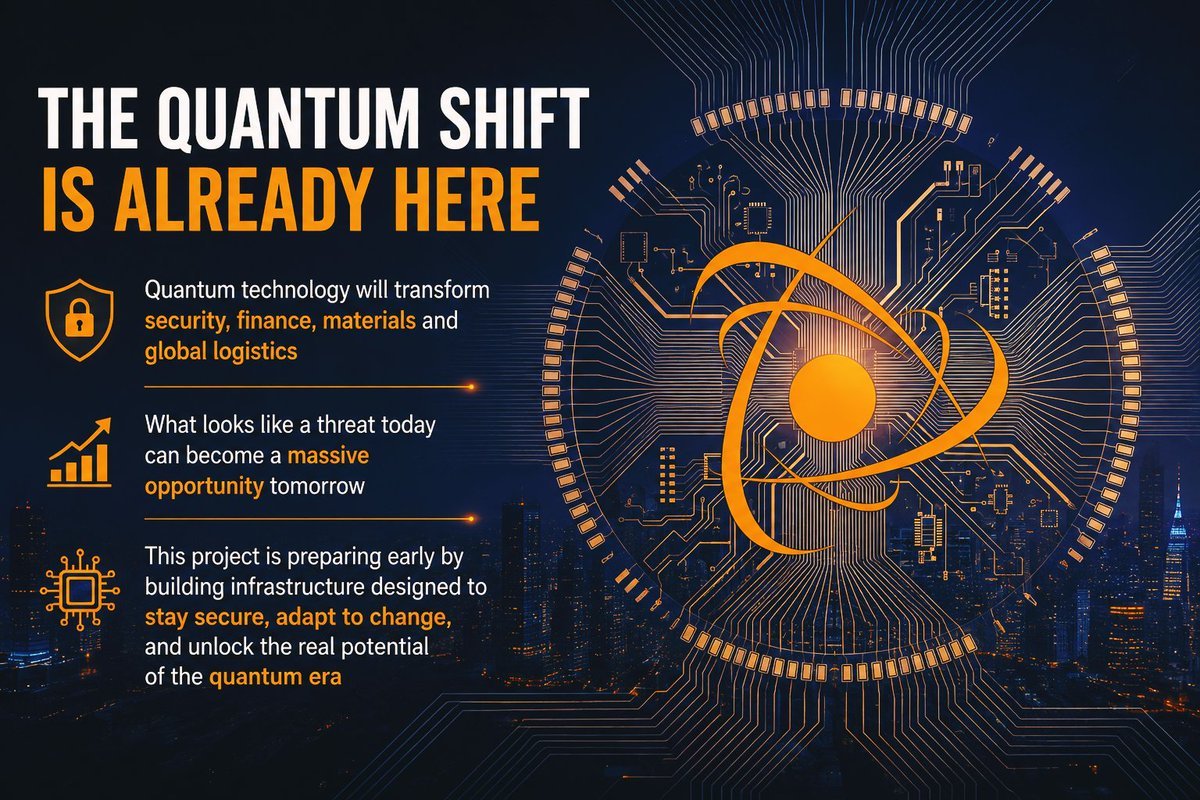 THE QUANTUM SHIFT IS ALREADY HERE

Quantum technology will transform security, finance, materials and global logistics

What looks like a threat today can become a massive opportunity tomorrow

This project is preparing early by building infrastructure designed to stay secure, adapt to change, and unlock the real potential of the quantum era